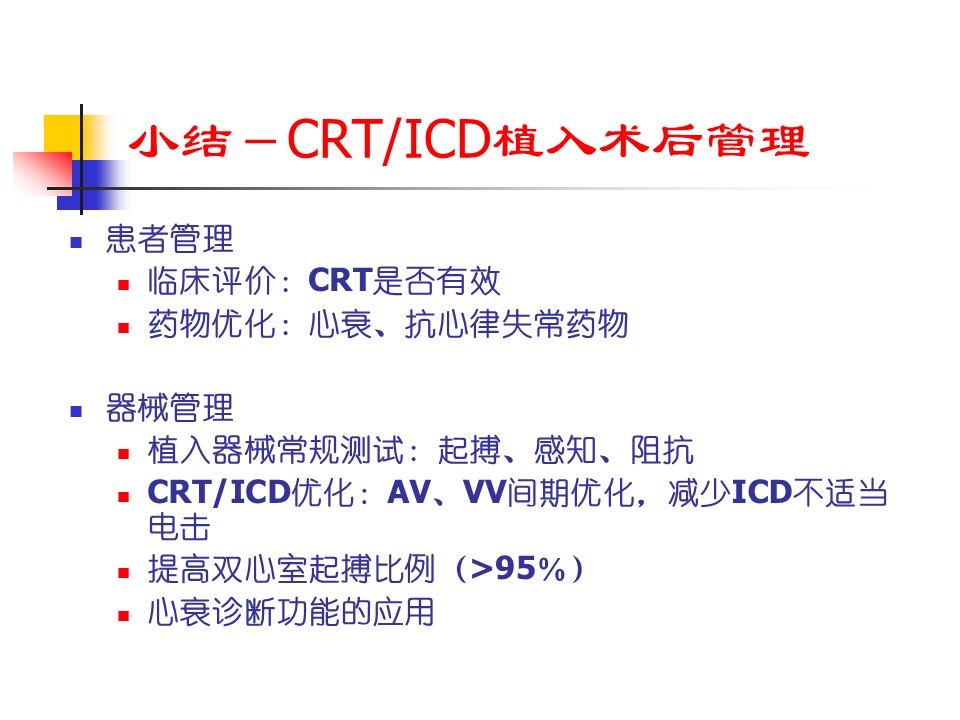 小结 – CRT/ICD植入术后管理

- 患者管理
  - 临床评价：CRT是否有效
  - 药物优化：心衰、抗心律失常药物

- 器械管理
  - 植入器械常规测试：起搏、感知、阻抗
  - CRT/ICD优化：AV、VV间期优化，减少ICD不适当电击
  - 提高双心室起搏比例（>95%）
  - 心衰诊断功能的应用